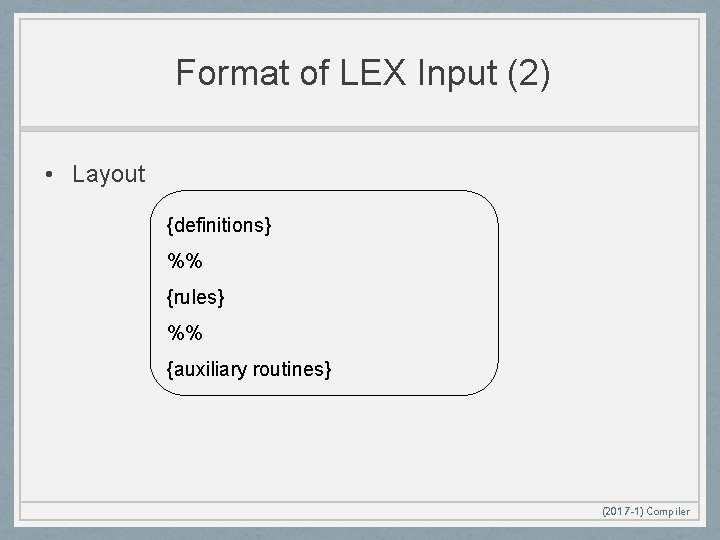 Format of LEX Input (2)

• Layout

{definitions}

%%

{rules}

%%

{auxiliary routines}

(2017-1) Compiler